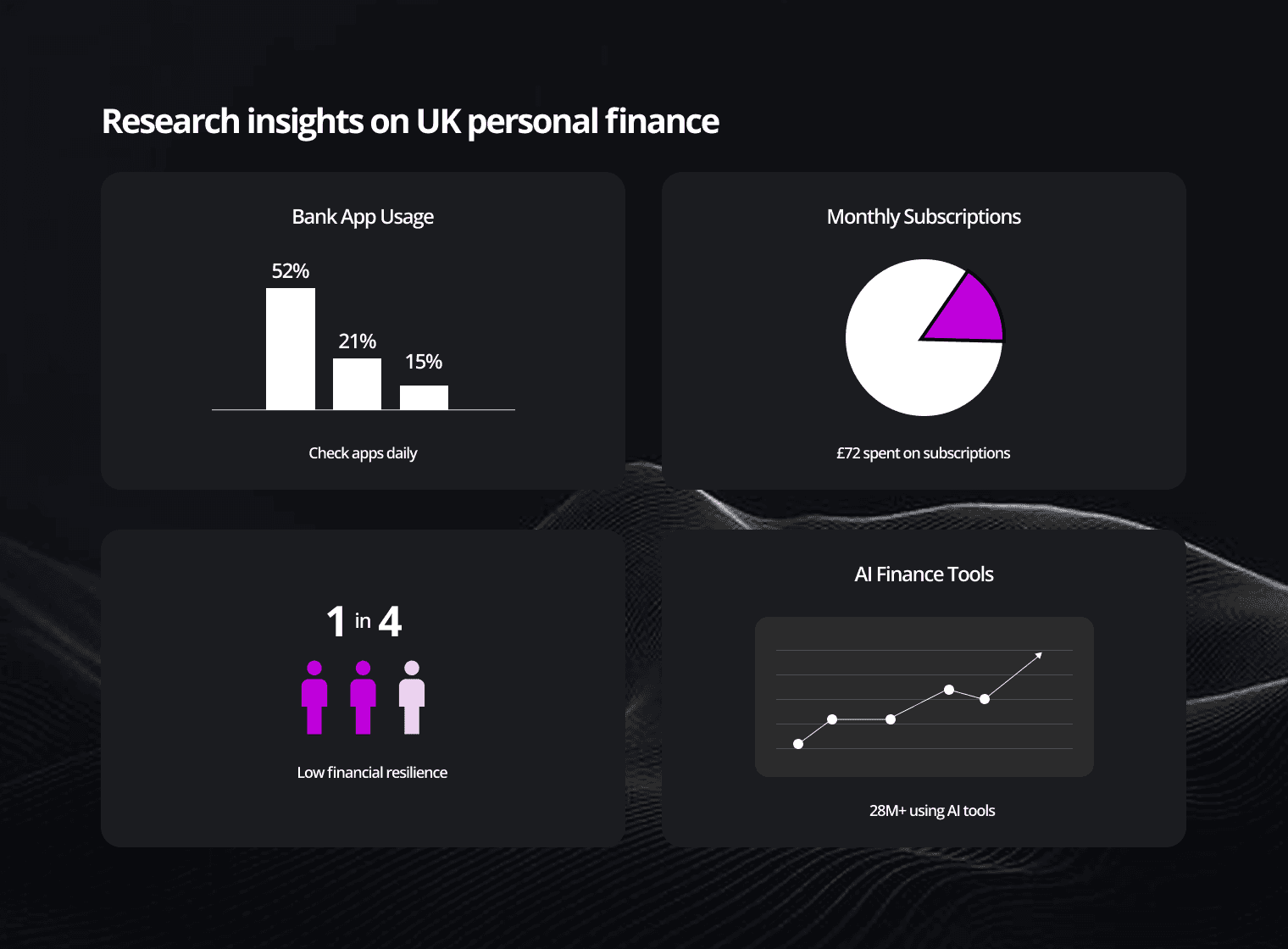 Research insights on UK personal finance

Bank App Usage

52%

21%

15%

Check apps daily

Monthly Subscriptions

£72 spent on subscriptions

1 in 4

Low financial resilience

AI Finance Tools

28M+ using AI tools